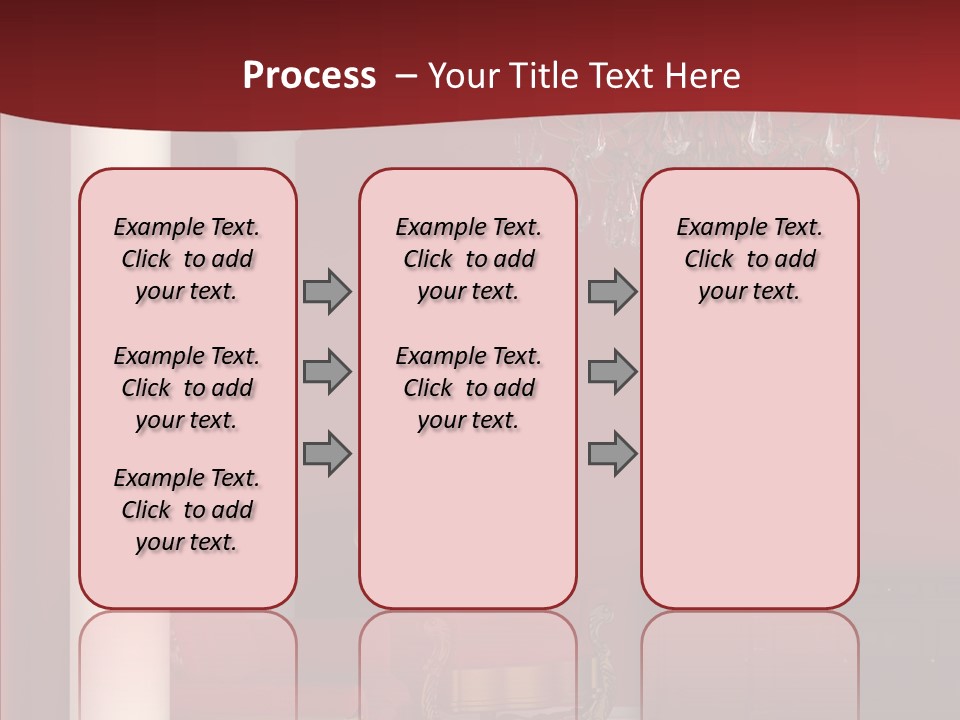 Process – Your Title Text Here

Example Text. Click to add your text.

Example Text. Click to add your text.

Example Text. Click to add your text.

Example Text. Click to add your text.

Example Text. Click to add your text.

Example Text. Click to add your text.